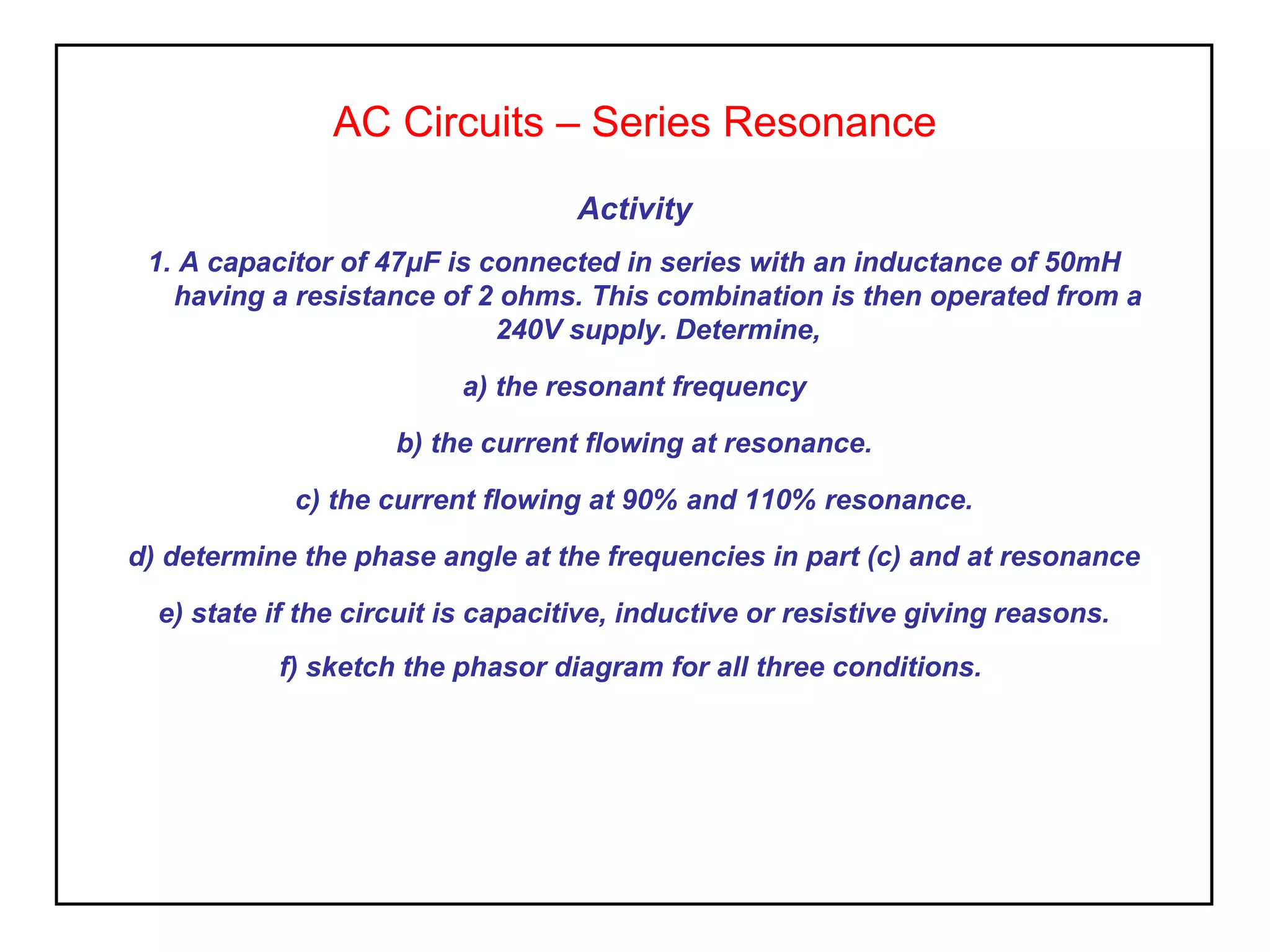 AC Circuits – Series Resonance

Activity

1. A capacitor of 47μF is connected in series with an inductance of 50mH having a resistance of 2 ohms. This combination is then operated from a 240V supply. Determine,

a) the resonant frequency

b) the current flowing at resonance.

c) the current flowing at 90% and 110% resonance.

d) determine the phase angle at the frequencies in part (c) and at resonance

e) state if the circuit is capacitive, inductive or resistive giving reasons.

f) sketch the phasor diagram for all three conditions.